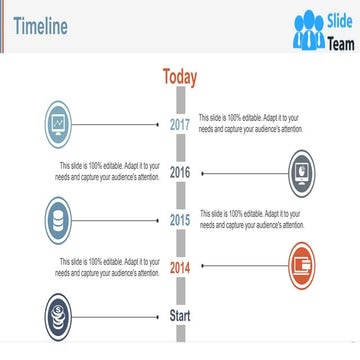 Timeline

Slide Team

Today

2017

This slide is 100% editable. Adapt it to your needs and capture your audience's attention.

This slide is 100% editable. Adapt it to your needs and capture your audience's attention.

2016

2015

This slide is 100% editable. Adapt it to your needs and capture your audience's attention.

This slide is 100% editable. Adapt it to your needs and capture your audience's attention.

2014

Start